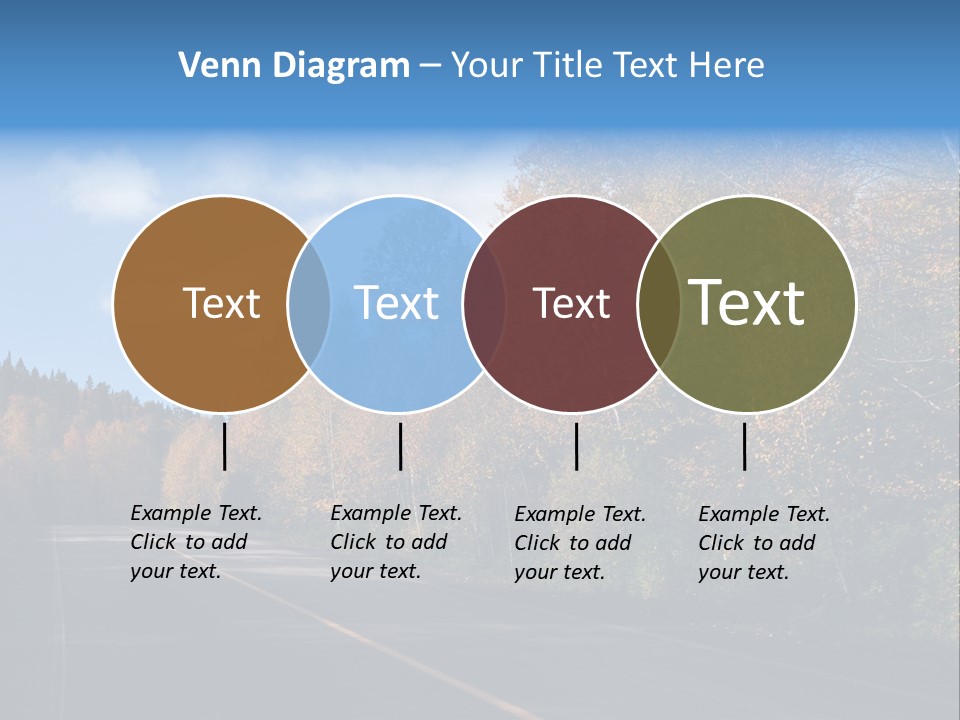 Venn Diagram – Your Title Text Here

Text

Text

Text

Text

Example Text. Click to add your text.

Example Text. Click to add your text.

Example Text. Click to add your text.

Example Text. Click to add your text.